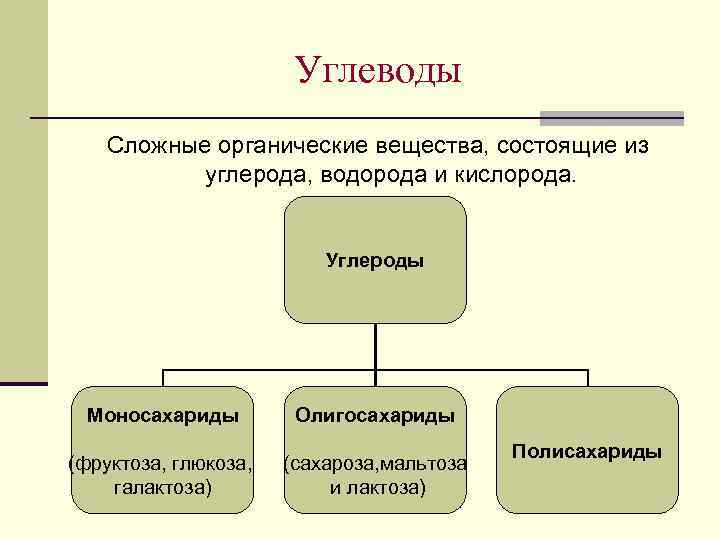 Углеводы

Сложные органические вещества, состоящие из углерода, водорода и кислорода.

Углероды

Моносахариды

(фруктоза, глюкоза, галактоза)

Олигосахариды

(сахароза,мальтоза и лактоза)

Полисахариды